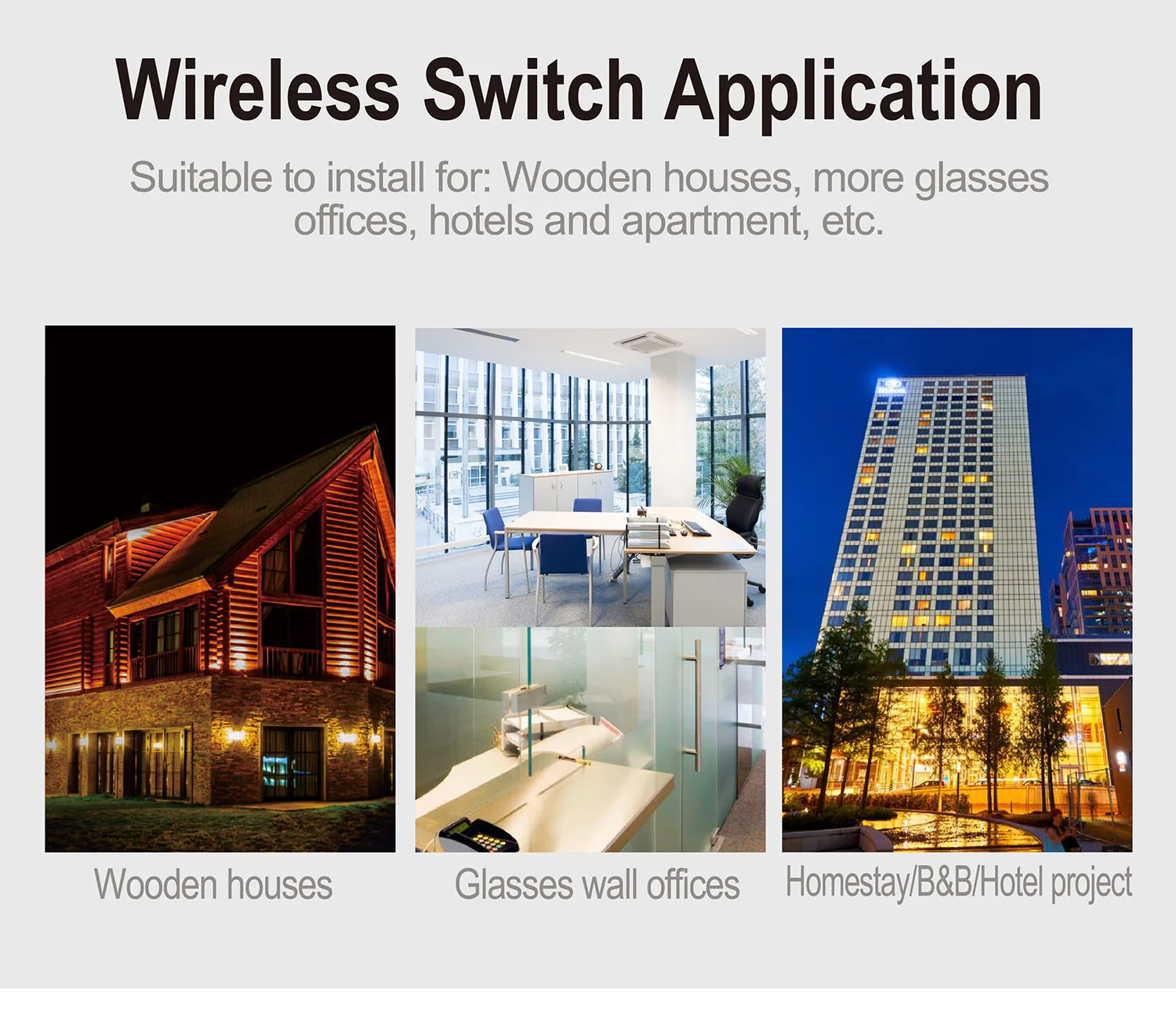 Wireless Switch Application

Suitable to install for: Wooden houses, more glasses offices, hotels and apartment, etc.

Wooden houses

Glasses wall offices

Homestay/B&B/Hotel project